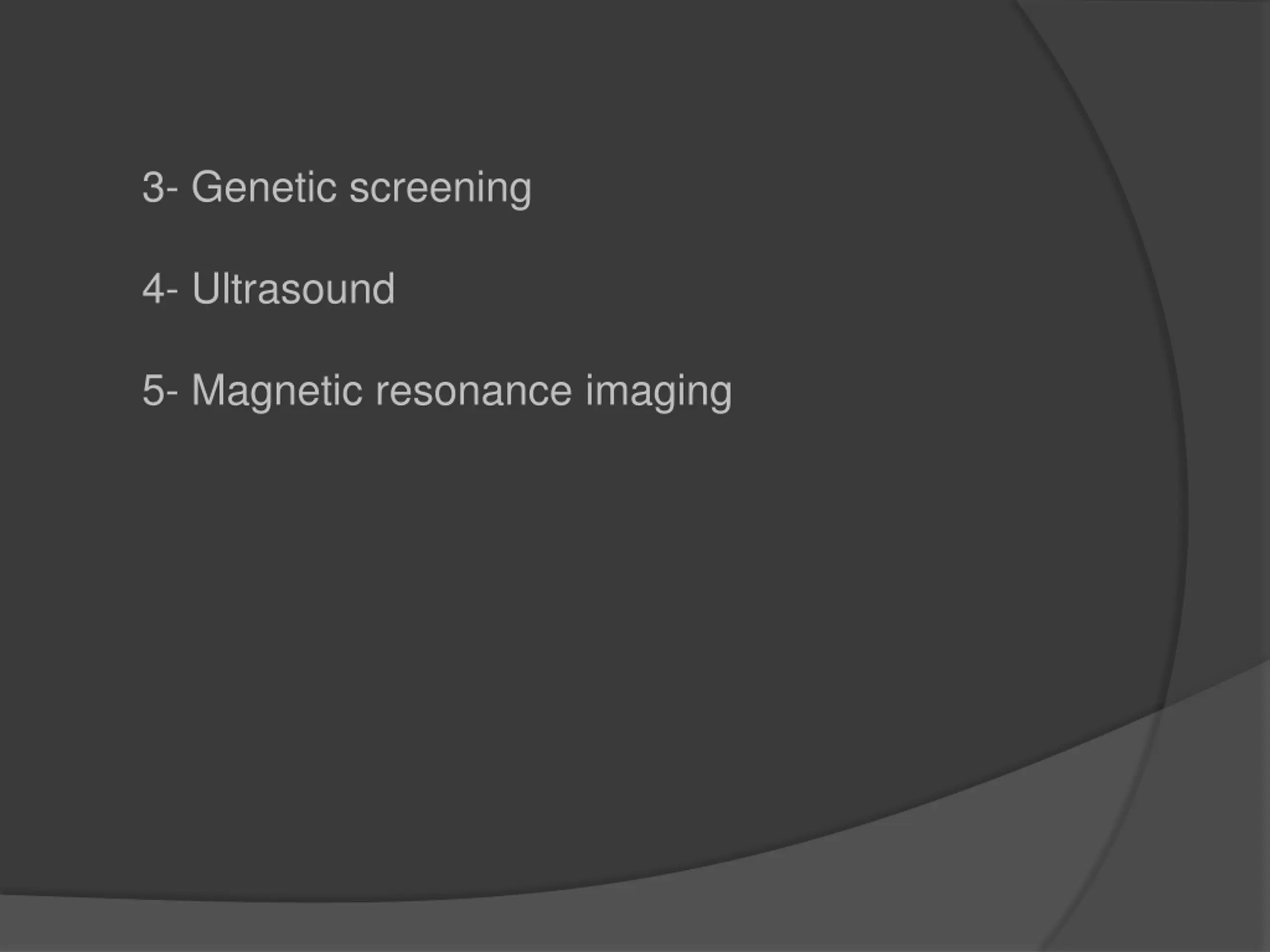 3- Genetic screening

4- Ultrasound

5- Magnetic resonance imaging